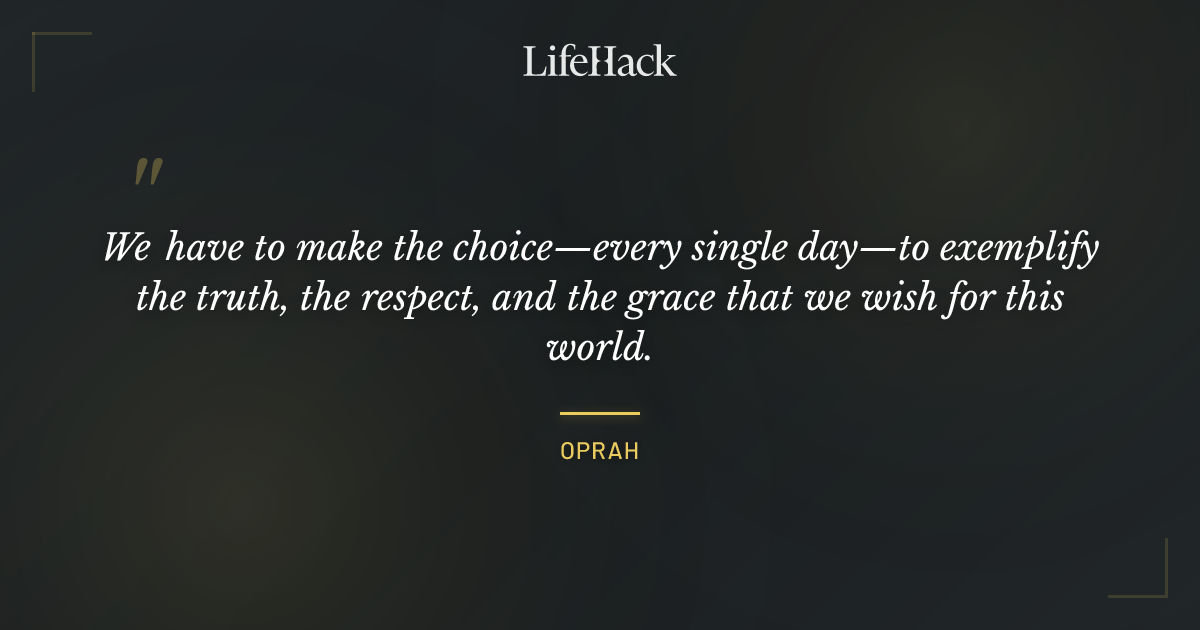 LifeHack

"

We have to make the choice—every single day—to exemplify the truth, the respect, and the grace that we wish for this world.

OPRAH